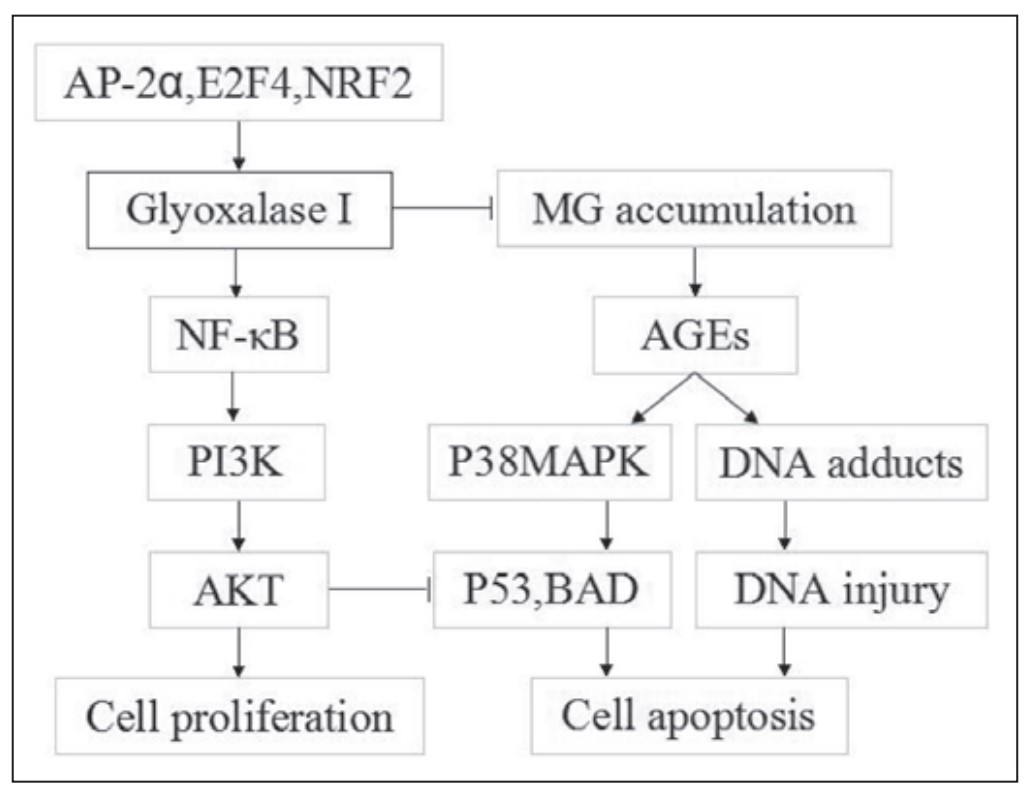 AP-2α,E2F4,NRF2

Glyoxalase I

MG accumulation

NF-κB

AGEs

PI3K

P38MAPK

DNA adducts

AKT

P53,BAD

DNA injury

Cell proliferation

Cell apoptosis